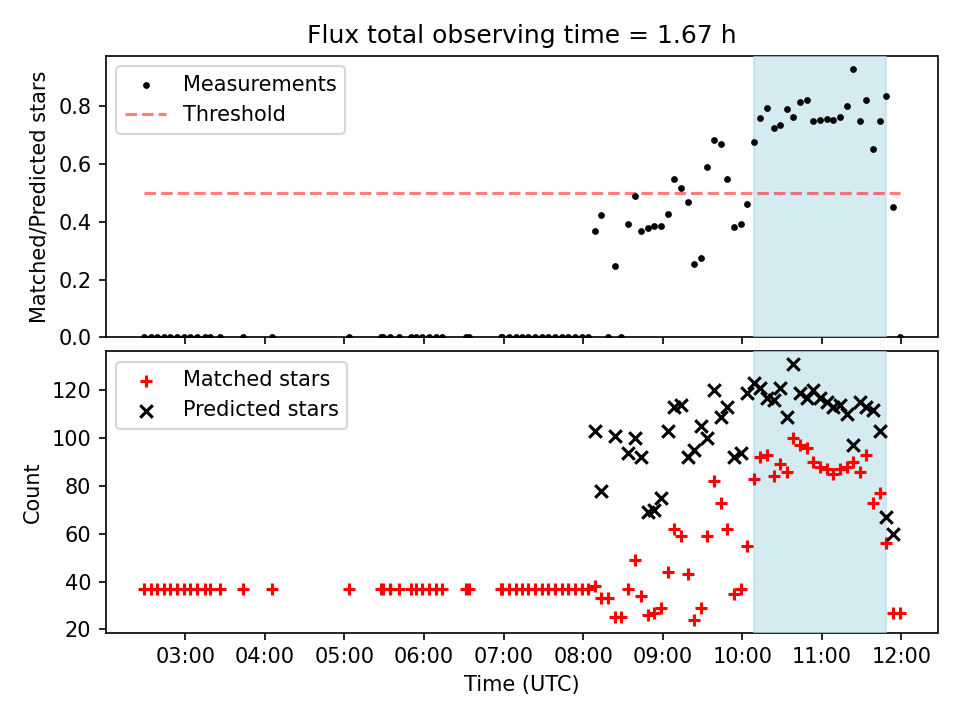 Flux total observing time = 1.67 h

Measurements
Threshold

Matched/Predicted stars

0.8
0.6
0.4
0.2
0.0

Matched stars
Predicted stars

Count

120
100
80
60
40
20

03:00 04:00 05:00 06:00 07:00 08:00 09:00 10:00 11:00 12:00

Time (UTC)